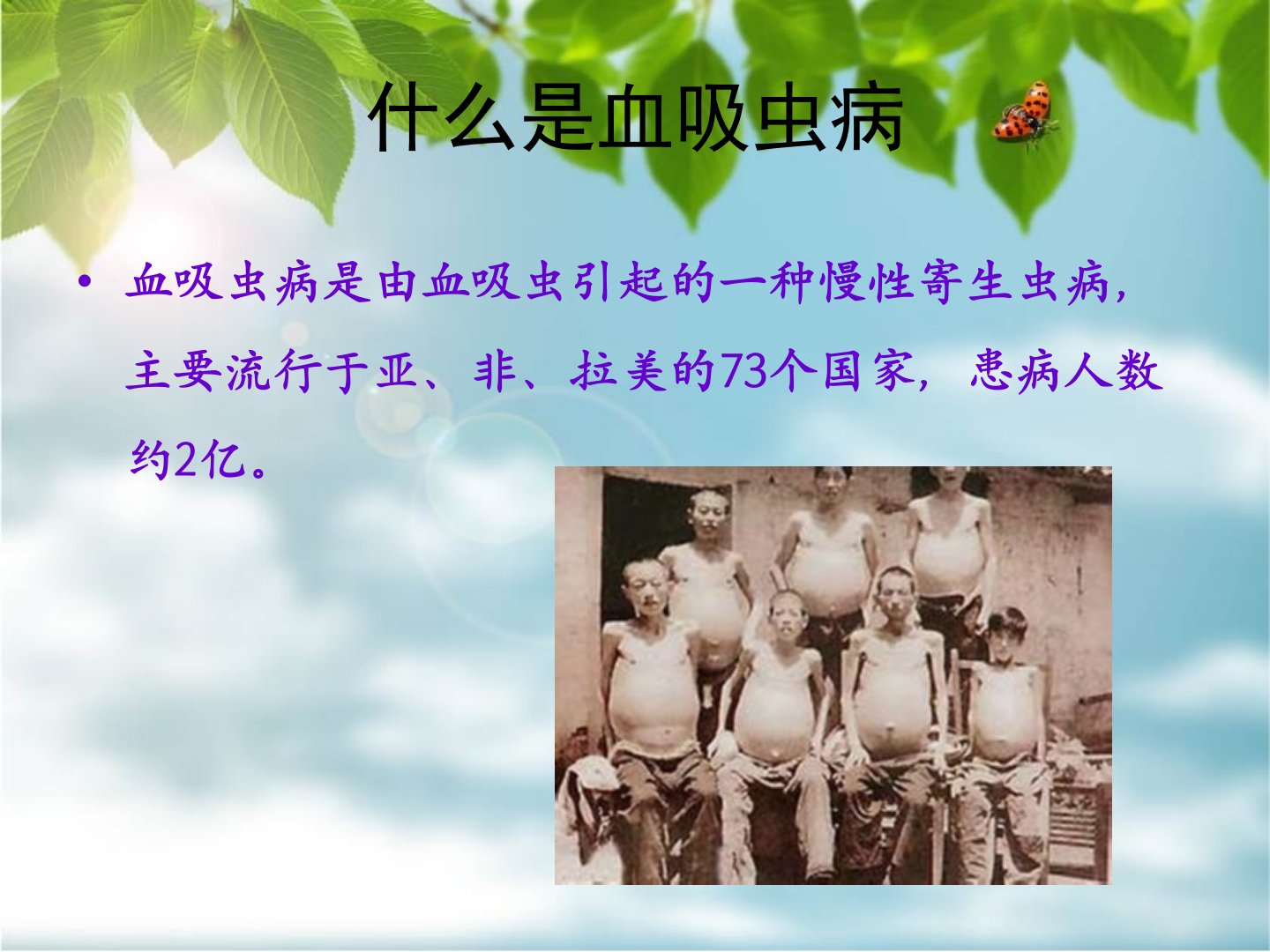 什么是血吸虫病

• 血吸虫病是由血吸虫引起的一种慢性寄生虫病，主要流行于亚、非、拉美的73个国家，患病人数约2亿。